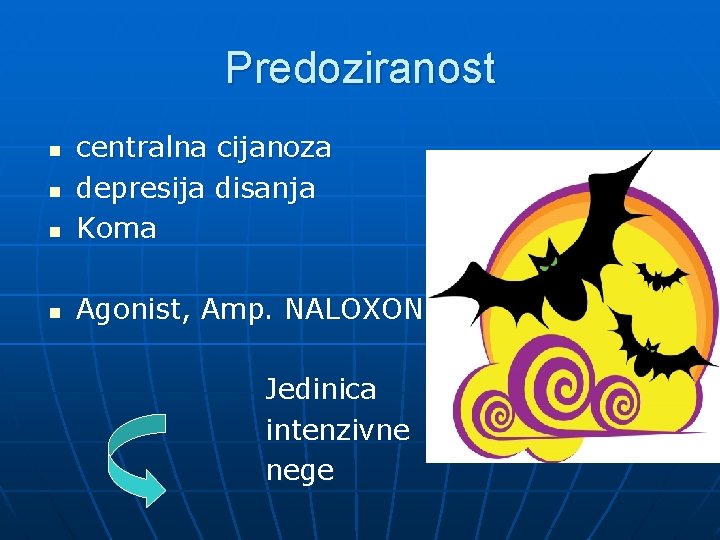 Predoziranost

- centralna cijanoza
- depresija disanja
- Koma

- Agonist, Amp. NALOXON

Jedinica intenzivne nege